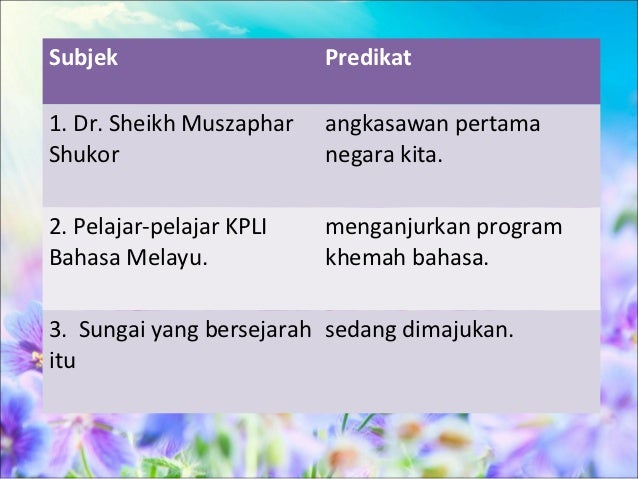 | Subjek | Predikat |
|---|---|
| 1. Dr. Sheikh Muszaphar Shukor | angkasawan pertama negara kita. |
| 2. Pelajar-pelajar KPLI Bahasa Melayu. | menganjurkan program khemah bahasa. |
| 3. Sungai yang bersejarah itu | sedang dimajukan. |